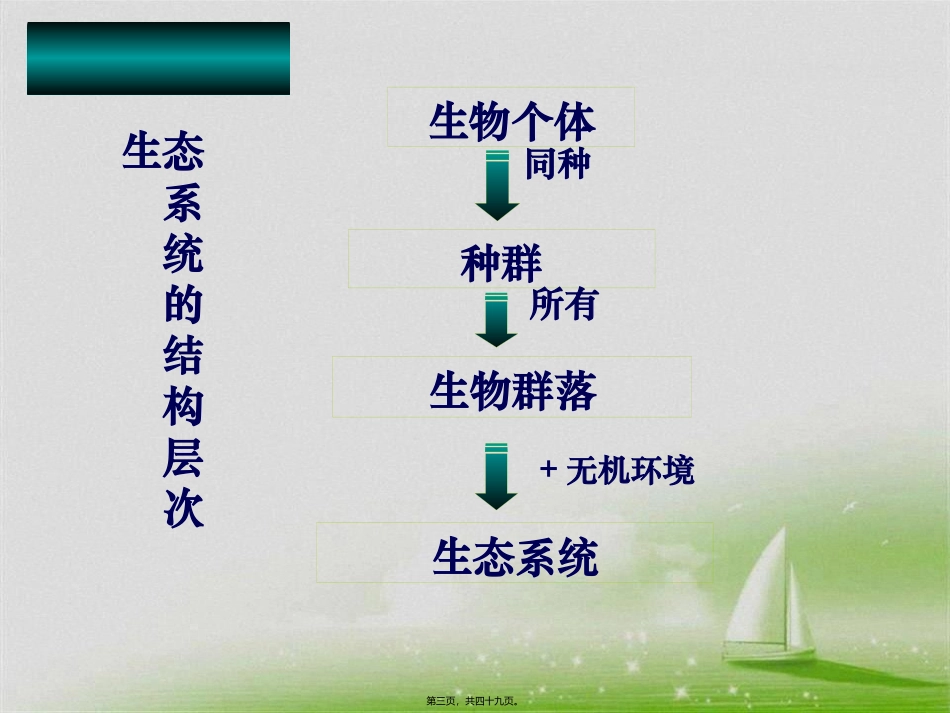 生态系统的结构层次

生物个体

同种

种群

所有

生物群落

+ 无机环境

生态系统

第三页，共四十九页。